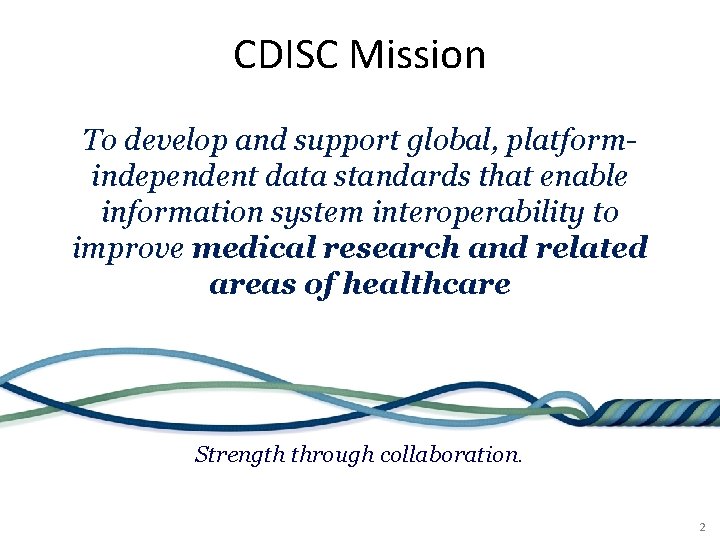 CDISC Mission

To develop and support global, platform-independent data standards that enable information system interoperability to improve medical research and related areas of healthcare

Strength through collaboration.

2